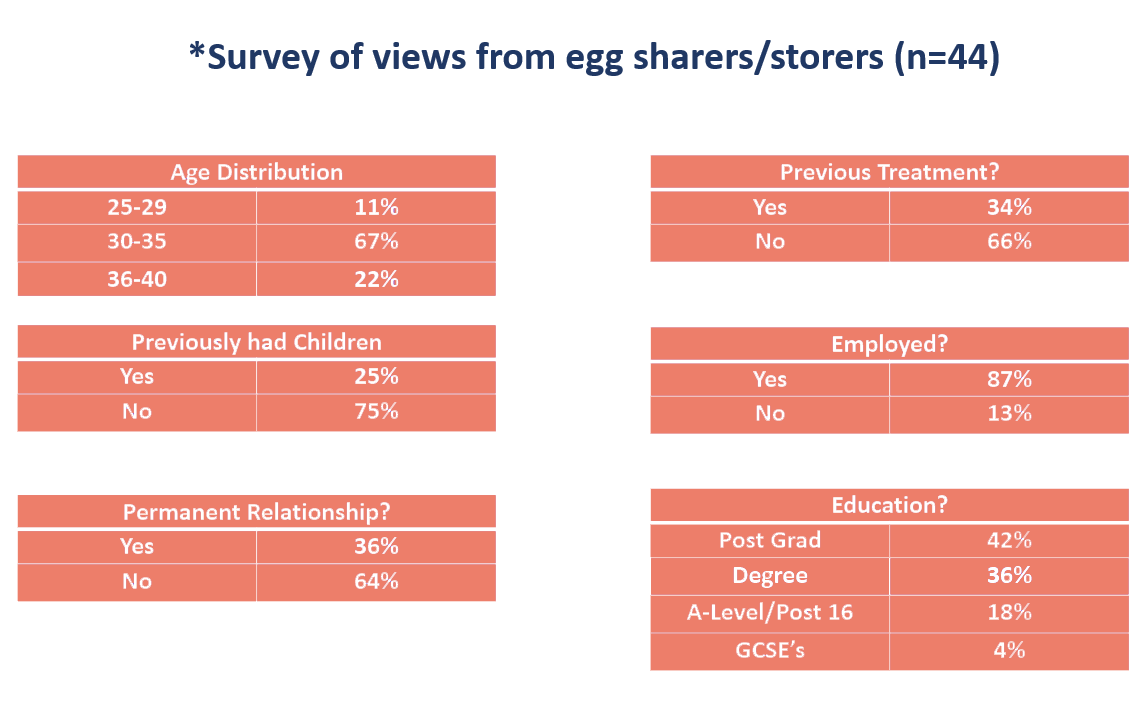 *Survey of views from egg sharers/storers (n=44)

| Age Distribution | |
|---|---|
| 25-29 | 11% |
| 30-35 | 67% |
| 36-40 | 22% |

| Previously had Children | |
|---|---|
| Yes | 25% |
| No | 75% |

| Permanent Relationship? | |
|---|---|
| Yes | 36% |
| No | 64% |

| Previous Treatment? | |
|---|---|
| Yes | 34% |
| No | 66% |

| Employed? | |
|---|---|
| Yes | 87% |
| No | 13% |

| Education? | |
|---|---|
| Post Grad | 42% |
| Degree | 36% |
| A-Level/Post 16 | 18% |
| GCSE's | 4% |